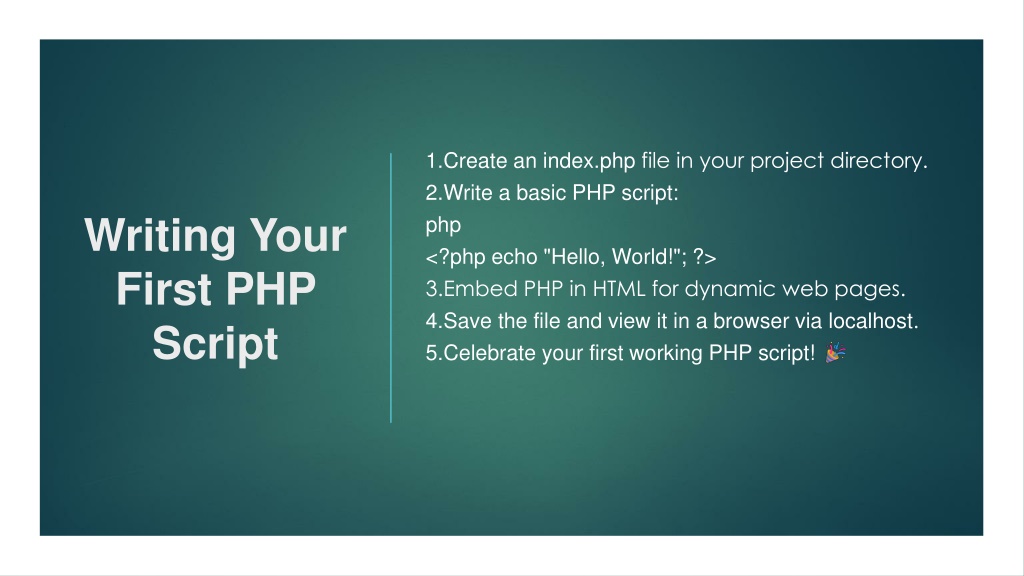 Writing Your First PHP Script

1.Create an index.php file in your project directory.
2.Write a basic PHP script:
php
<?php echo "Hello, World!"; ?>
3.Embed PHP in HTML for dynamic web pages.
4.Save the file and view it in a browser via localhost.
5.Celebrate your first working PHP script! 🎉